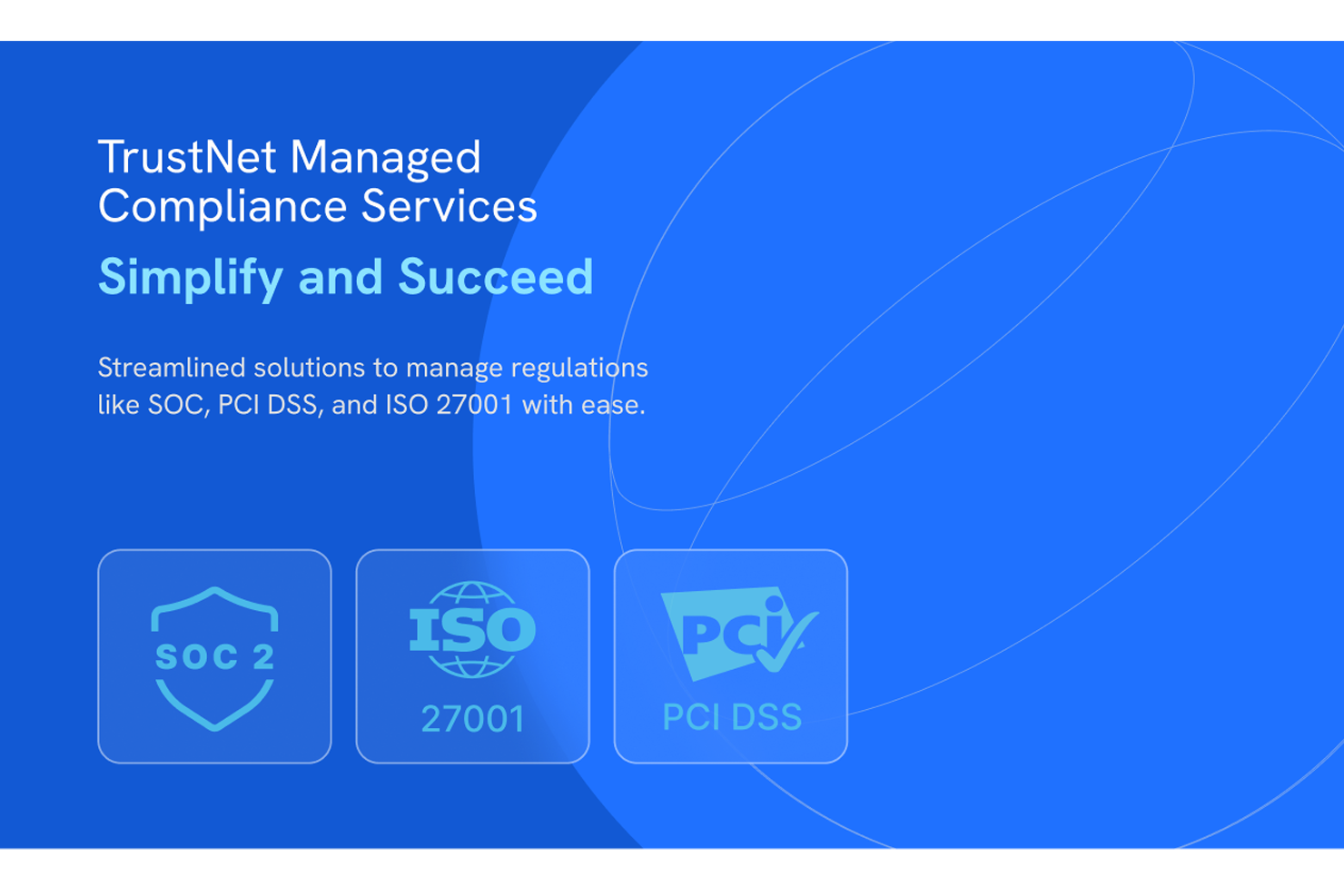 TrustNet Managed Compliance Services

Simplify and Succeed

Streamlined solutions to manage regulations like SOC, PCI DSS, and ISO 27001 with ease.

SOC 2

ISO
27001

PCI
PCI DSS